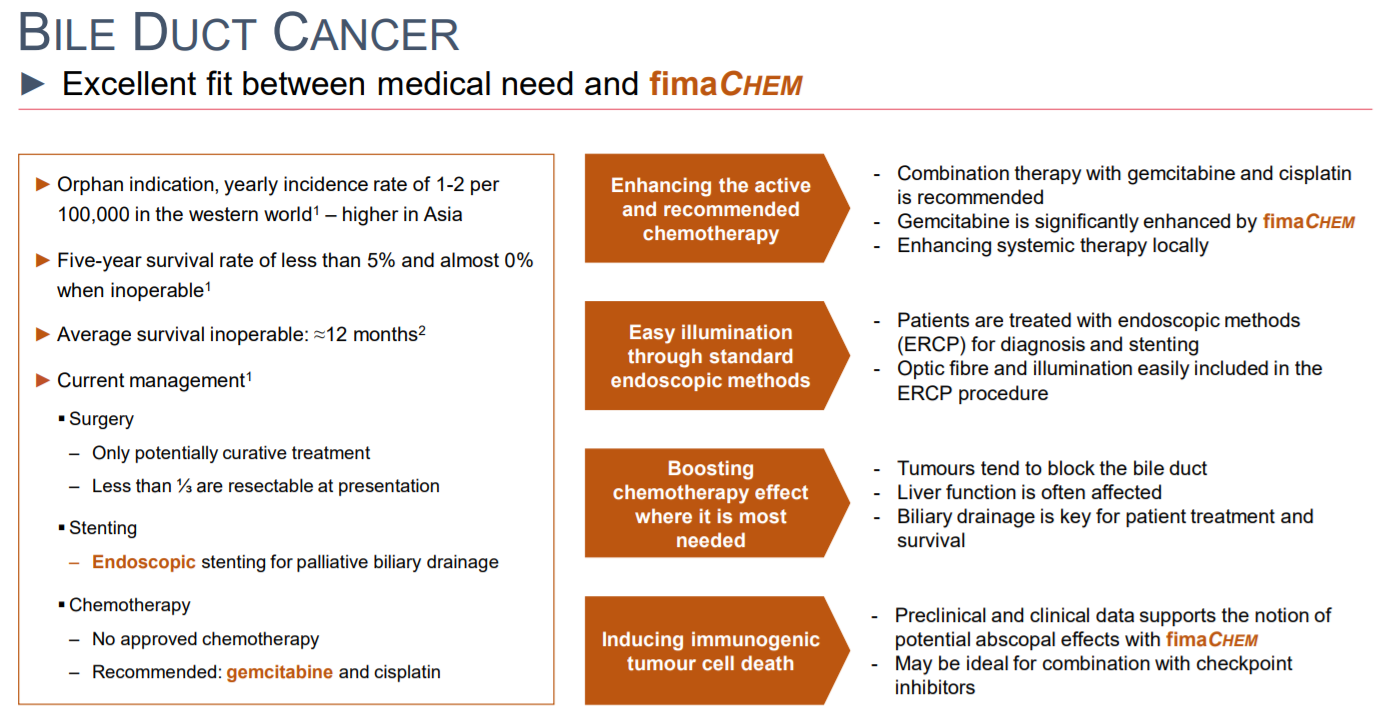 BILE DUCT CANCER

► Excellent fit between medical need and fimaCHEM

► Orphan indication, yearly incidence rate of 1-2 per 100,000 in the western world$^1$ – higher in Asia

► Five-year survival rate of less than 5% and almost 0% when inoperable$^1$

► Average survival inoperable: ≈12 months$^2$

► Current management$^1$

▪ Surgery

– Only potentially curative treatment

– Less than ⅓ are resectable at presentation

▪ Stenting

– Endoscopic stenting for palliative biliary drainage

▪ Chemotherapy

– No approved chemotherapy

– Recommended: gemcitabine and cisplatin

Enhancing the active and recommended chemotherapy

- Combination therapy with gemcitabine and cisplatin is recommended
- Gemcitabine is significantly enhanced by fimaCHEM
- Enhancing systemic therapy locally

Easy illumination through standard endoscopic methods

- Patients are treated with endoscopic methods (ERCP) for diagnosis and stenting
- Optic fibre and illumination easily included in the ERCP procedure

Boosting chemotherapy effect where it is most needed

- Tumours tend to block the bile duct
- Liver function is often affected
- Biliary drainage is key for patient treatment and survival

Inducing immunogenic tumour cell death

- Preclinical and clinical data supports the notion of potential abscopal effects with fimaCHEM
- May be ideal for combination with checkpoint inhibitors